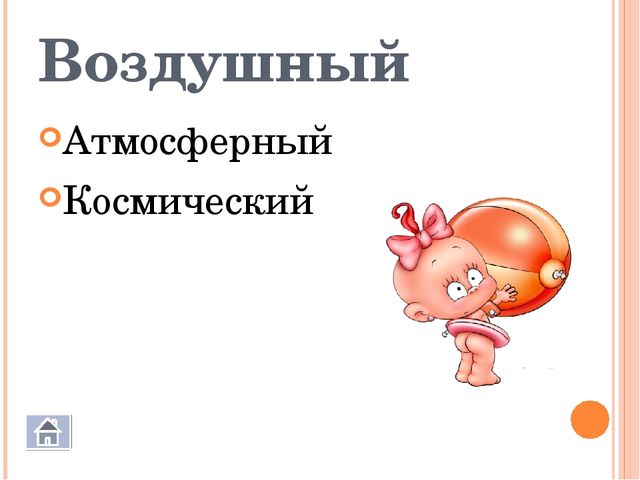 Воздушный

Атмосферный

Космический